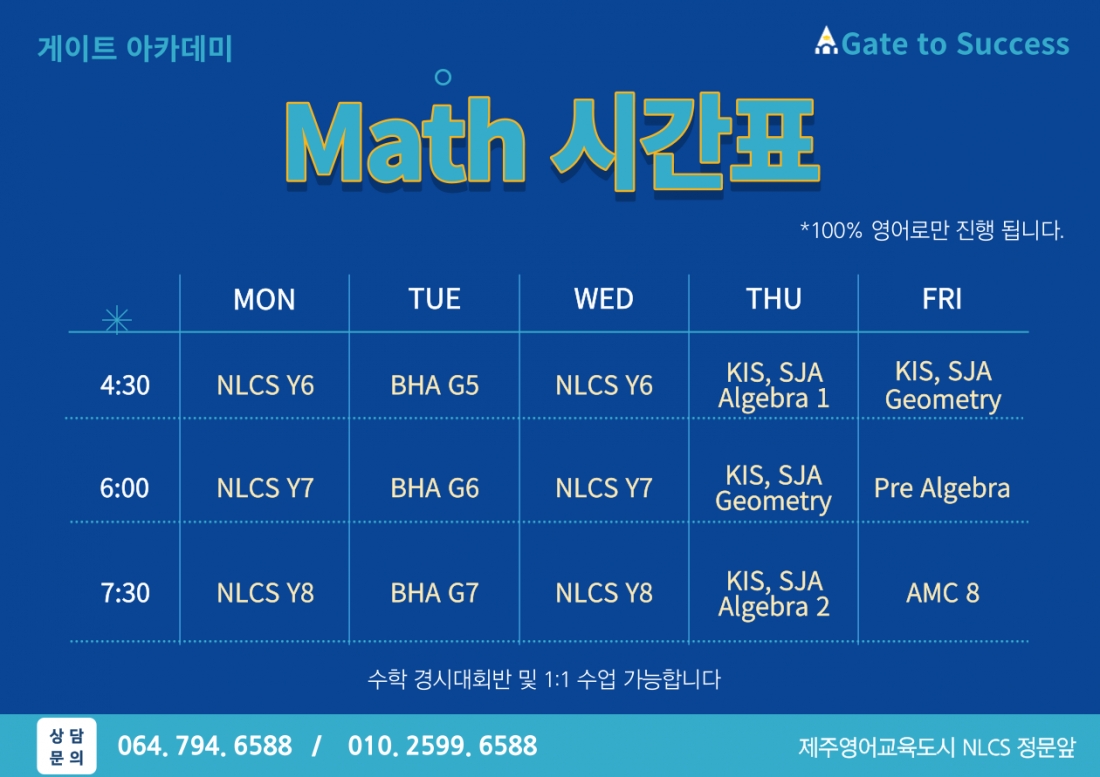 게이트 아카데미

Gate to Success

Math 시간표

*100% 영어로만 진행 됩니다.

| | MON | TUE | WED | THU | FRI |
|---|---|---|---|---|---|
| 4:30 | NLCS Y6 | BHA G5 | NLCS Y6 | KIS, SJA Algebra 1 | KIS, SJA Geometry |
| 6:00 | NLCS Y7 | BHA G6 | NLCS Y7 | KIS, SJA Geometry | Pre Algebra |
| 7:30 | NLCS Y8 | BHA G7 | NLCS Y8 | KIS, SJA Algebra 2 | AMC 8 |

수학 경시대회반 및 1:1 수업 가능합니다

상담 문의

064. 794. 6588 / 010. 2599. 6588

제주영어교육도시 NLCS 정문앞